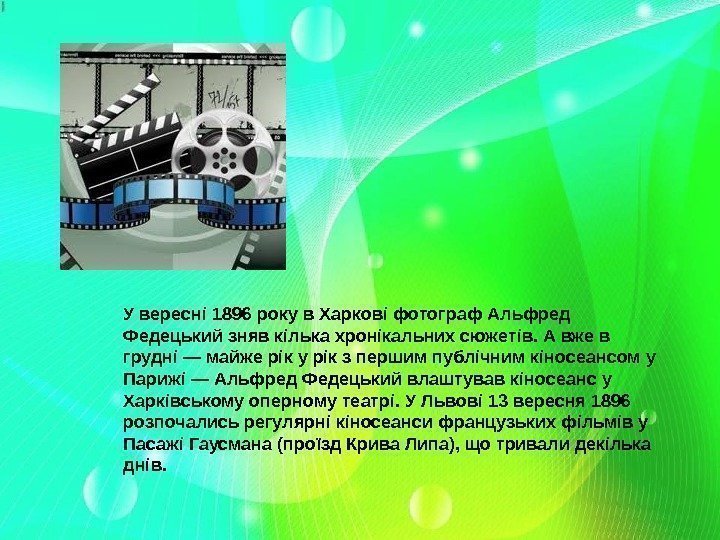 У вересні 1896 року в Харкові фотограф Альфред Федецький зняв кілька хронікальних сюжетів. А вже в грудні — майже рік у рік з першим публічним кіносеансом у Парижі — Альфред Федецький влаштував кіносеанс у Харківському оперному театрі. У Львові 13 вересня 1896 розпочались регулярні кіносеанси французьких фільмів у Пасажі Гаусмана (проїзд Крива Липа), що тривали декілька днів.